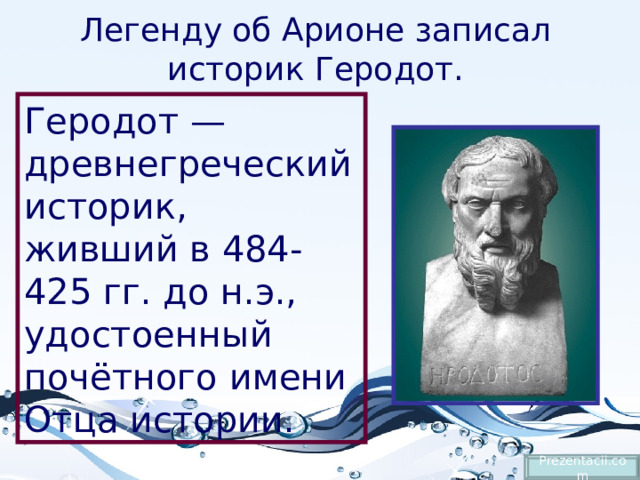 Легенду об Арионе записал историк Геродот.

Геродот — древнегреческий историк, живший в 484-425 гг. до н.э., удостоенный почётного имени Отца истории.

ΗΡΟΔΟΤΟΣ

Prezentacii.com